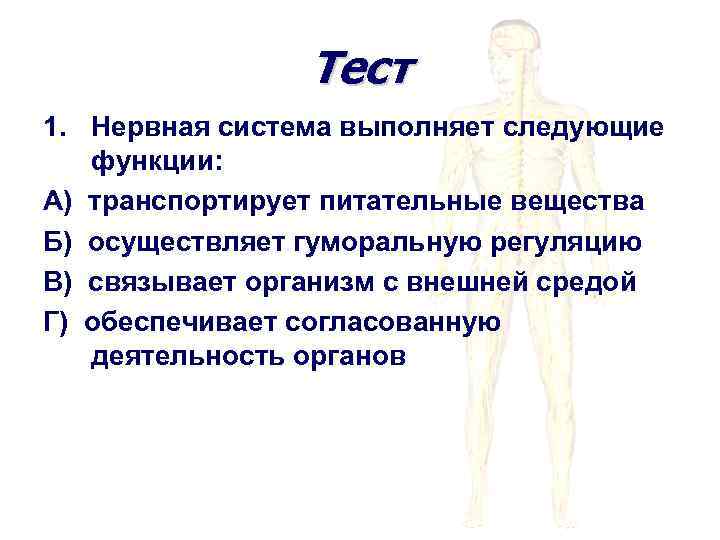 Тест

1. Нервная система выполняет следующие функции:

А) транспортирует питательные вещества

Б) осуществляет гуморальную регуляцию

В) связывает организм с внешней средой

Г) обеспечивает согласованную деятельность органов